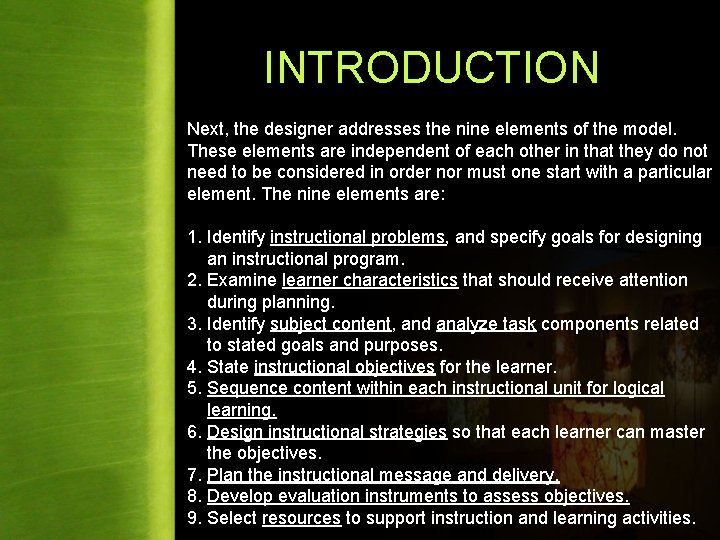 INTRODUCTION

Next, the designer addresses the nine elements of the model. These elements are independent of each other in that they do not need to be considered in order nor must one start with a particular element. The nine elements are:

1. Identify instructional problems, and specify goals for designing an instructional program.
2. Examine learner characteristics that should receive attention during planning.
3. Identify subject content, and analyze task components related to stated goals and purposes.
4. State instructional objectives for the learner.
5. Sequence content within each instructional unit for logical learning.
6. Design instructional strategies so that each learner can master the objectives.
7. Plan the instructional message and delivery.
8. Develop evaluation instruments to assess objectives.
9. Select resources to support instruction and learning activities.